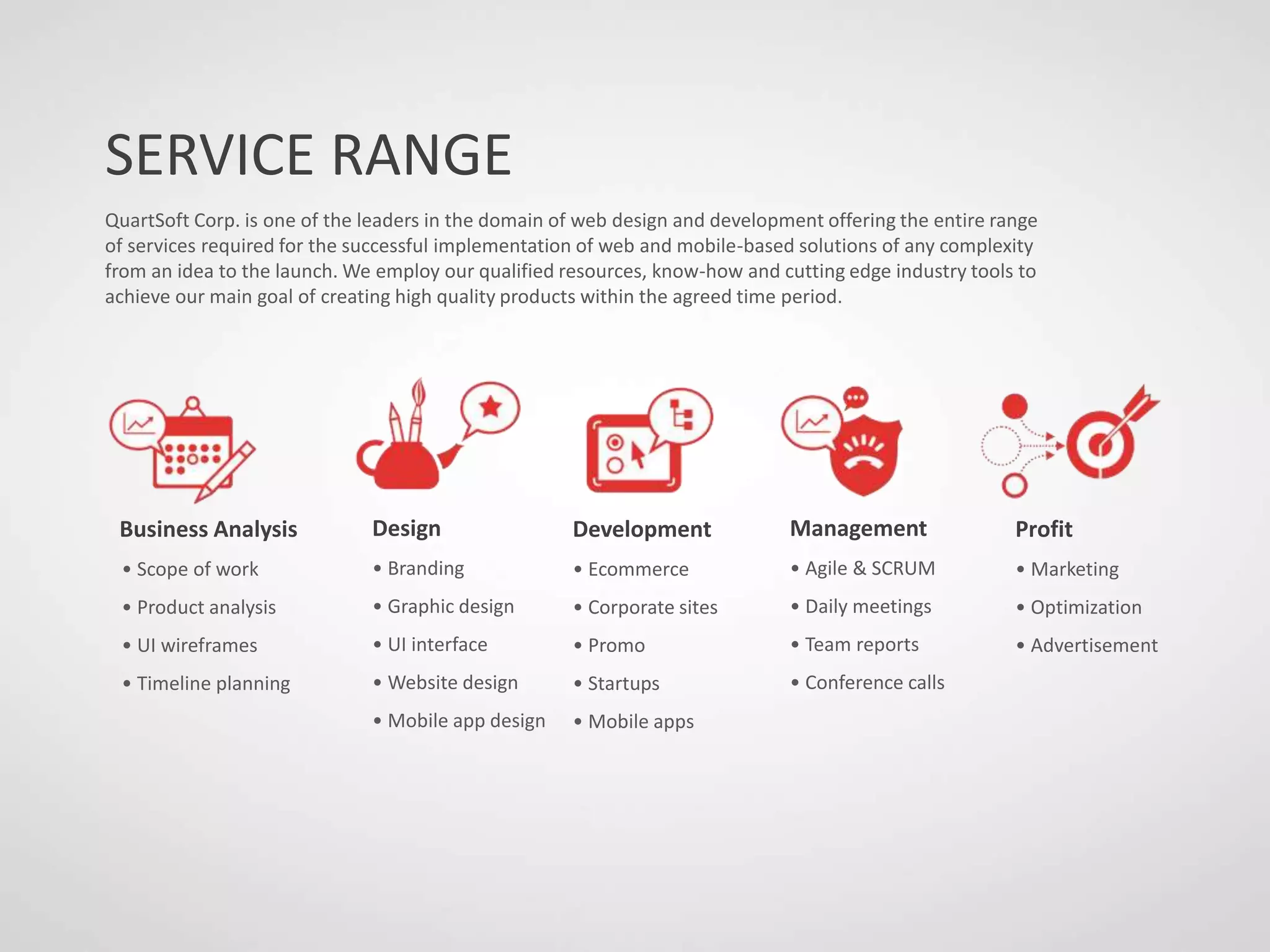 SERVICE RANGE

QuartSoft Corp. is one of the leaders in the domain of web design and development offering the entire range of services required for the successful implementation of web and mobile-based solutions of any complexity from an idea to the launch. We employ our qualified resources, know-how and cutting edge industry tools to achieve our main goal of creating high quality products within the agreed time period.

Business Analysis
• Scope of work
• Product analysis
• UI wireframes
• Timeline planning

Design
• Branding
• Graphic design
• UI interface
• Website design
• Mobile app design

Development
• Ecommerce
• Corporate sites
• Promo
• Startups
• Mobile apps

Management
• Agile & SCRUM
• Daily meetings
• Team reports
• Conference calls

Profit
• Marketing
• Optimization
• Advertisement